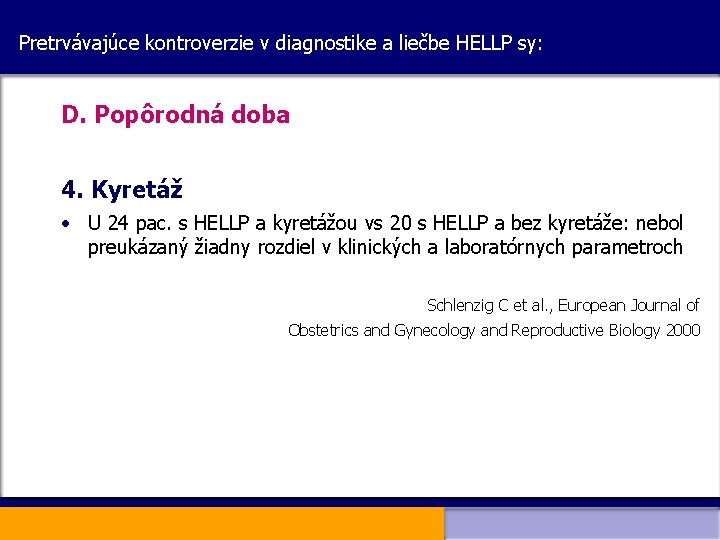 Pretrvávajúce kontroverzie v diagnostike a liečbe HELLP sy:

D. Popôrodná doba

4. Kyretáž

• U 24 pac. s HELLP a kyretážou vs 20 s HELLP a bez kyretáže: nebol preukázaný žiadny rozdiel v klinických a laboratórnych parametroch

Schlenzig C et al., European Journal of Obstetrics and Gynecology and Reproductive Biology 2000